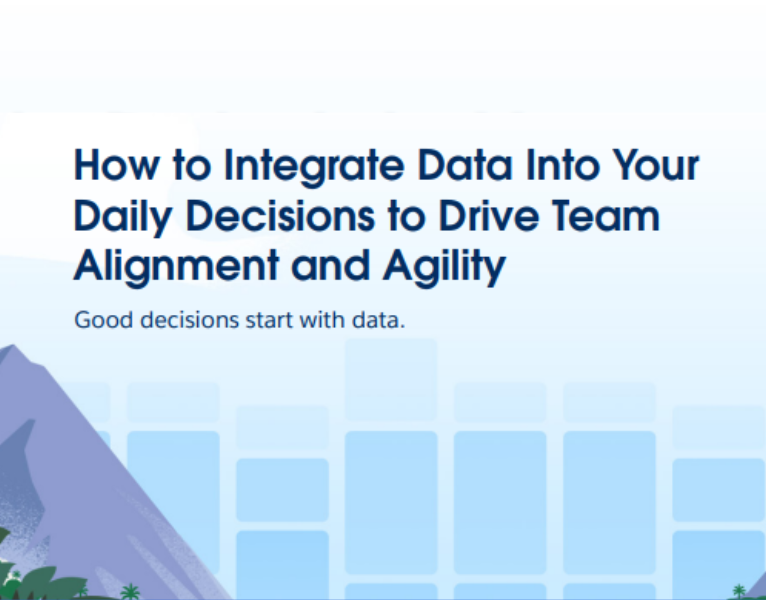 How to Integrate Data Into Your Daily Decisions to Drive Team Alignment and Agility

Good decisions start with data.